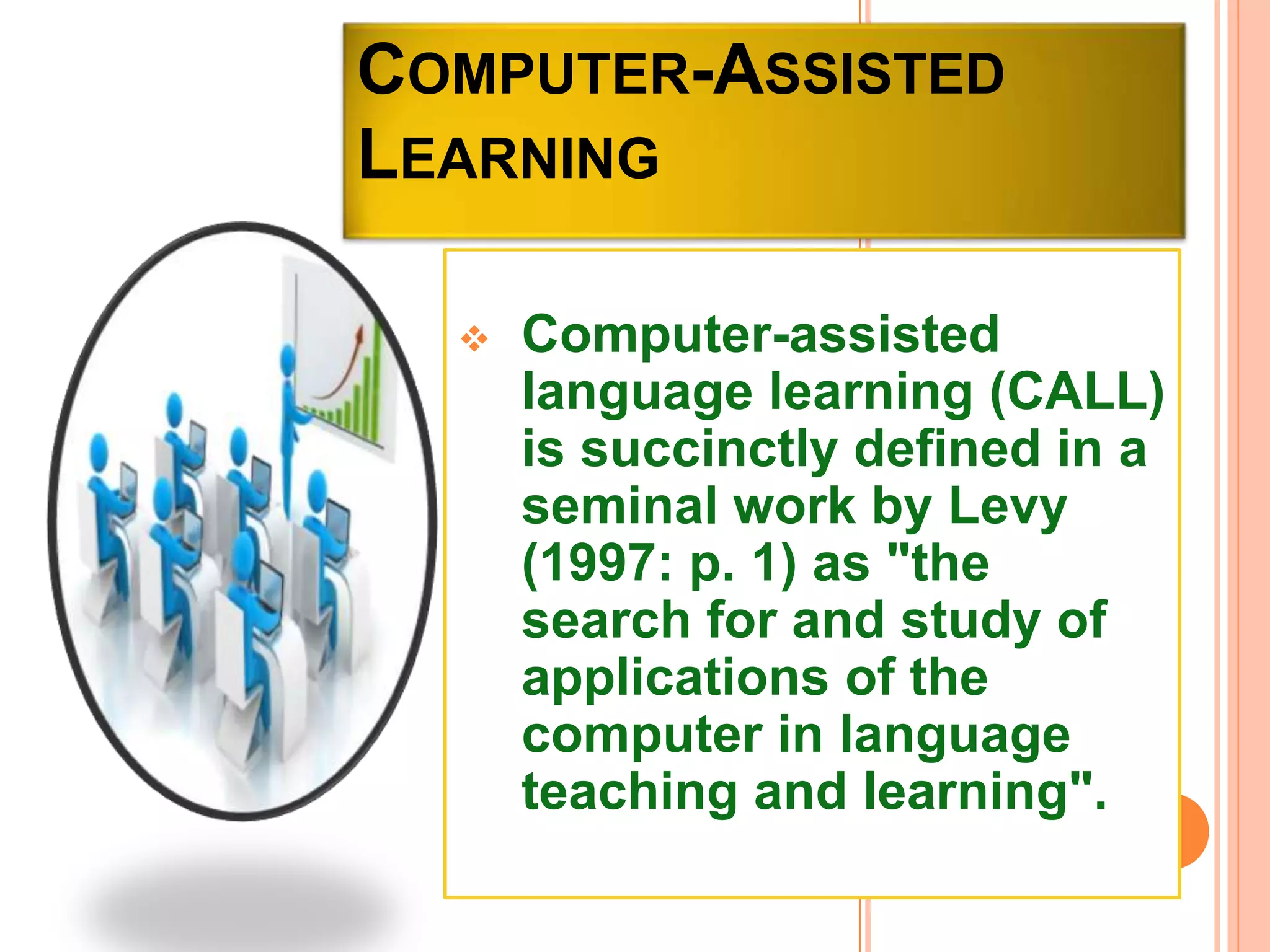 COMPUTER-ASSISTED LEARNING

❖ Computer-assisted language learning (CALL) is succinctly defined in a seminal work by Levy (1997: p. 1) as "the search for and study of applications of the computer in language teaching and learning".